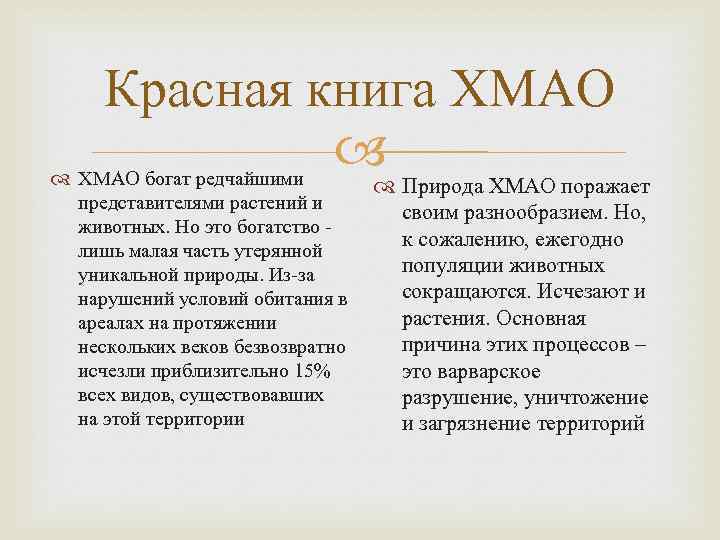 Красная книга ХМАО

ХМАО богат редчайшими представителями растений и животных. Но это богатство - лишь малая часть утерянной уникальной природы. Из-за нарушений условий обитания в ареалах на протяжении нескольких веков безвозвратно исчезли приблизительно 15% всех видов, существовавших на этой территории

Природа ХМАО поражает своим разнообразием. Но, к сожалению, ежегодно популяции животных сокращаются. Исчезают и растения. Основная причина этих процессов – это варварское разрушение, уничтожение и загрязнение территорий